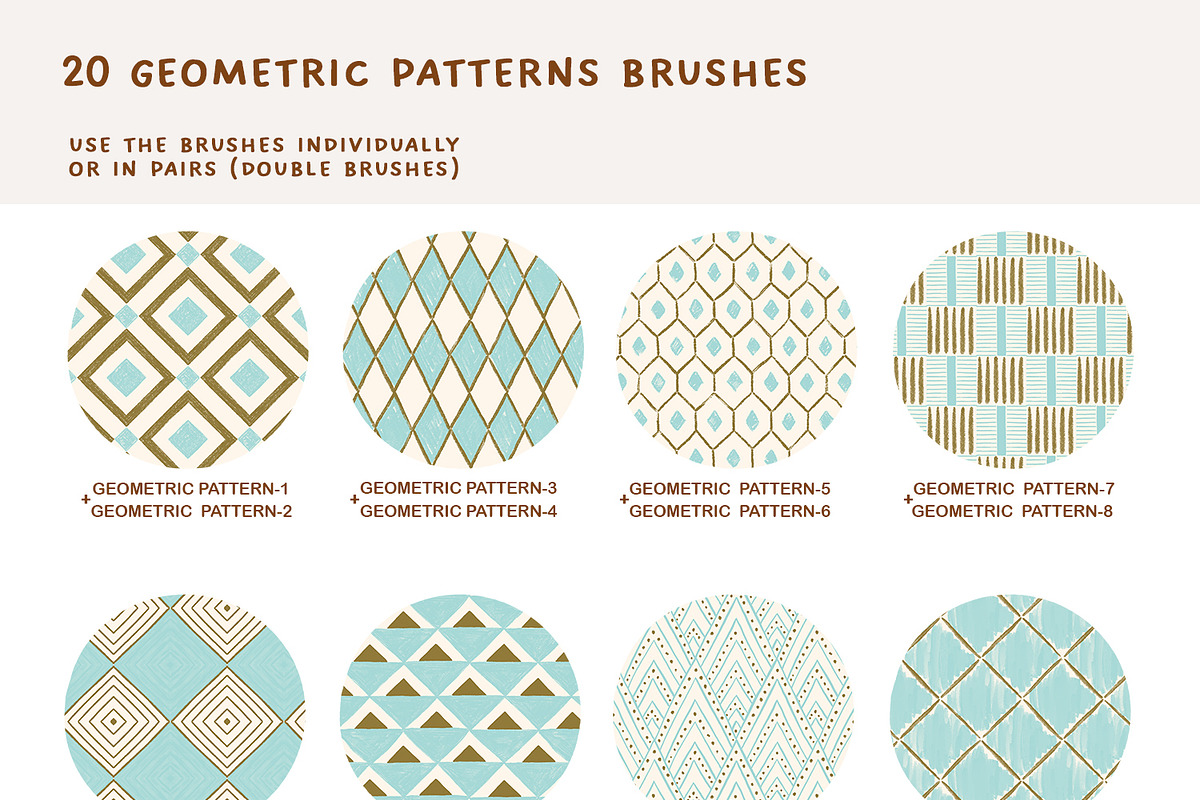 20 GEOMETRIC PATTERNS BRUSHES

USE THE BRUSHES INDIVIDUALLY OR IN PAIRS (DOUBLE BRUSHES)

GEOMETRIC PATTERN-1
+
GEOMETRIC PATTERN-2

GEOMETRIC PATTERN-3
+
GEOMETRIC PATTERN-4

GEOMETRIC PATTERN-5
+
GEOMETRIC PATTERN-6

GEOMETRIC PATTERN-7
+
GEOMETRIC PATTERN-8